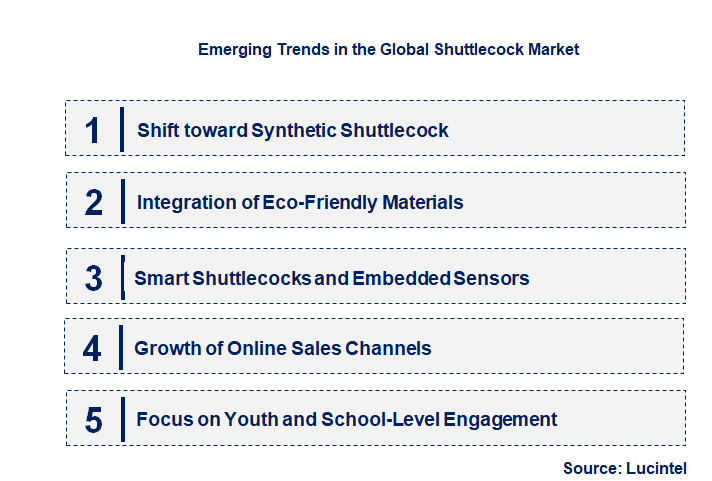 Emerging Trends in the Global Shuttlecock Market

1 Shift toward Synthetic Shuttlecock

2 Integration of Eco-Friendly Materials

3 Smart Shuttlecocks and Embedded Sensors

4 Growth of Online Sales Channels

5 Focus on Youth and School-Level Engagement

Source: Lucintel